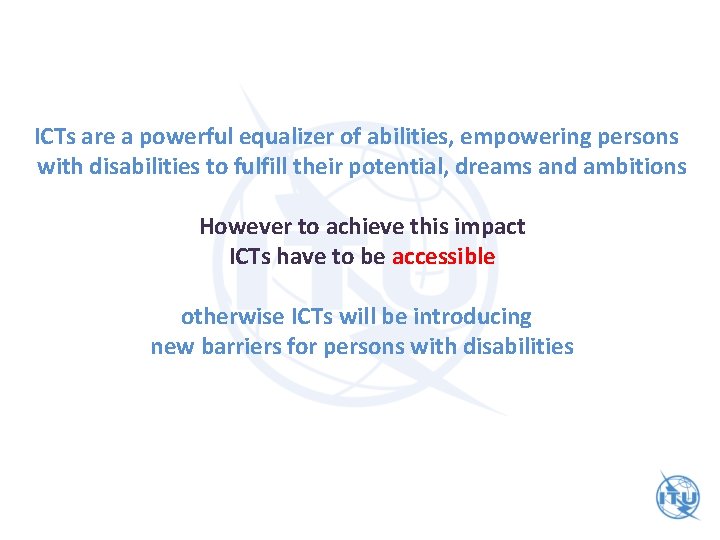 ICTs are a powerful equalizer of abilities, empowering persons with disabilities to fulfill their potential, dreams and ambitions

However to achieve this impact ICTs have to be accessible

otherwise ICTs will be introducing new barriers for persons with disabilities

ITU